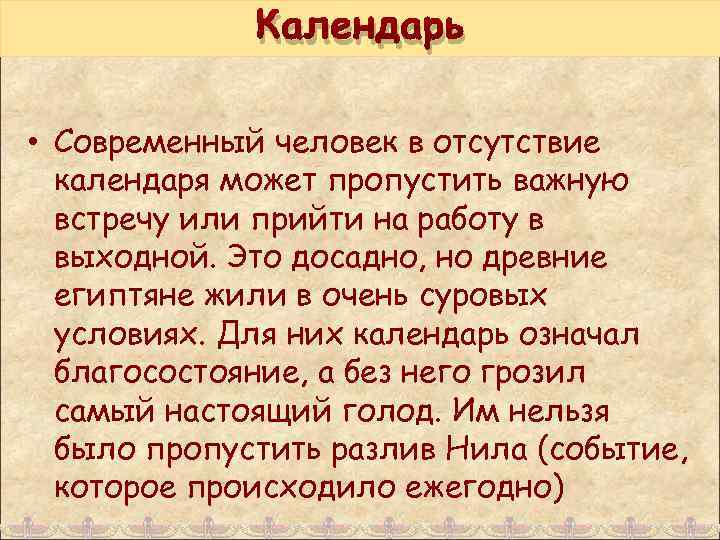 Календарь

• Современный человек в отсутствие календаря может пропустить важную встречу или прийти на работу в выходной. Это досадно, но древние египтяне жили в очень суровых условиях. Для них календарь означал благосостояние, а без него грозил самый настоящий голод. Им нельзя было пропустить разлив Нила (событие, которое происходило ежегодно)